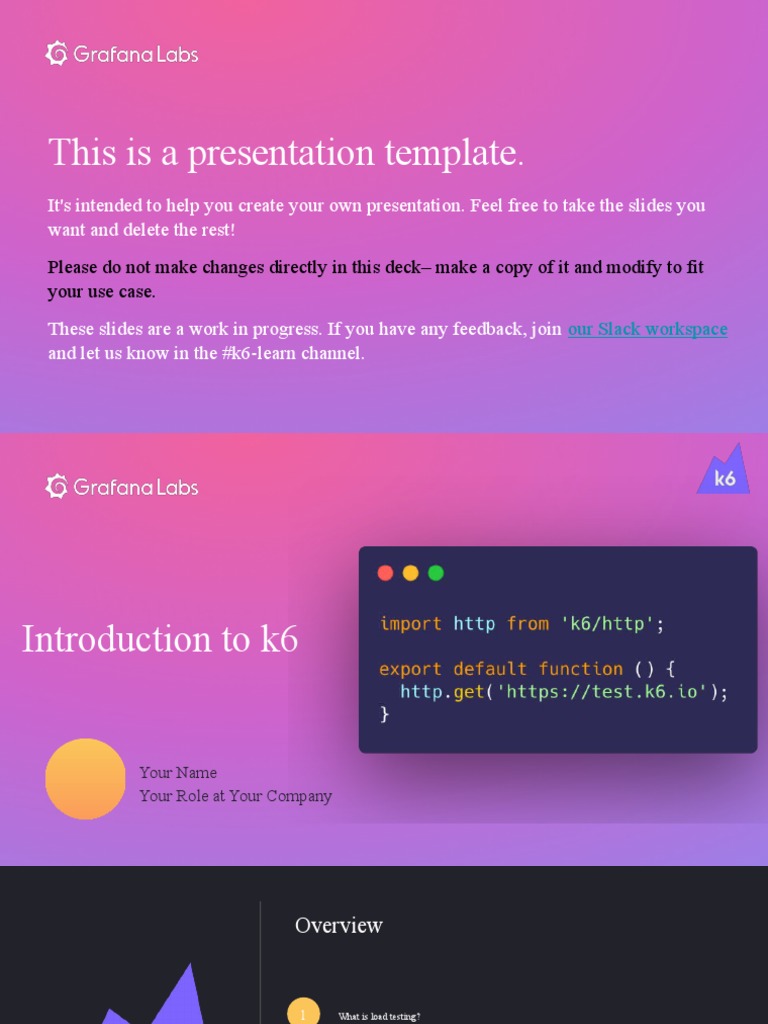 Grafana Labs

This is a presentation template.

It's intended to help you create your own presentation. Feel free to take the slides you want and delete the rest!

Please do not make changes directly in this deck– make a copy of it and modify to fit your use case.

These slides are a work in progress. If you have any feedback, join our Slack workspace and let us know in the #k6-learn channel.

Grafana Labs

k6

Introduction to k6

import http from 'k6/http';

export default function () {
  http.get('https://test.k6.io');
}

Your Name
Your Role at Your Company

Overview

1 What is load testing?